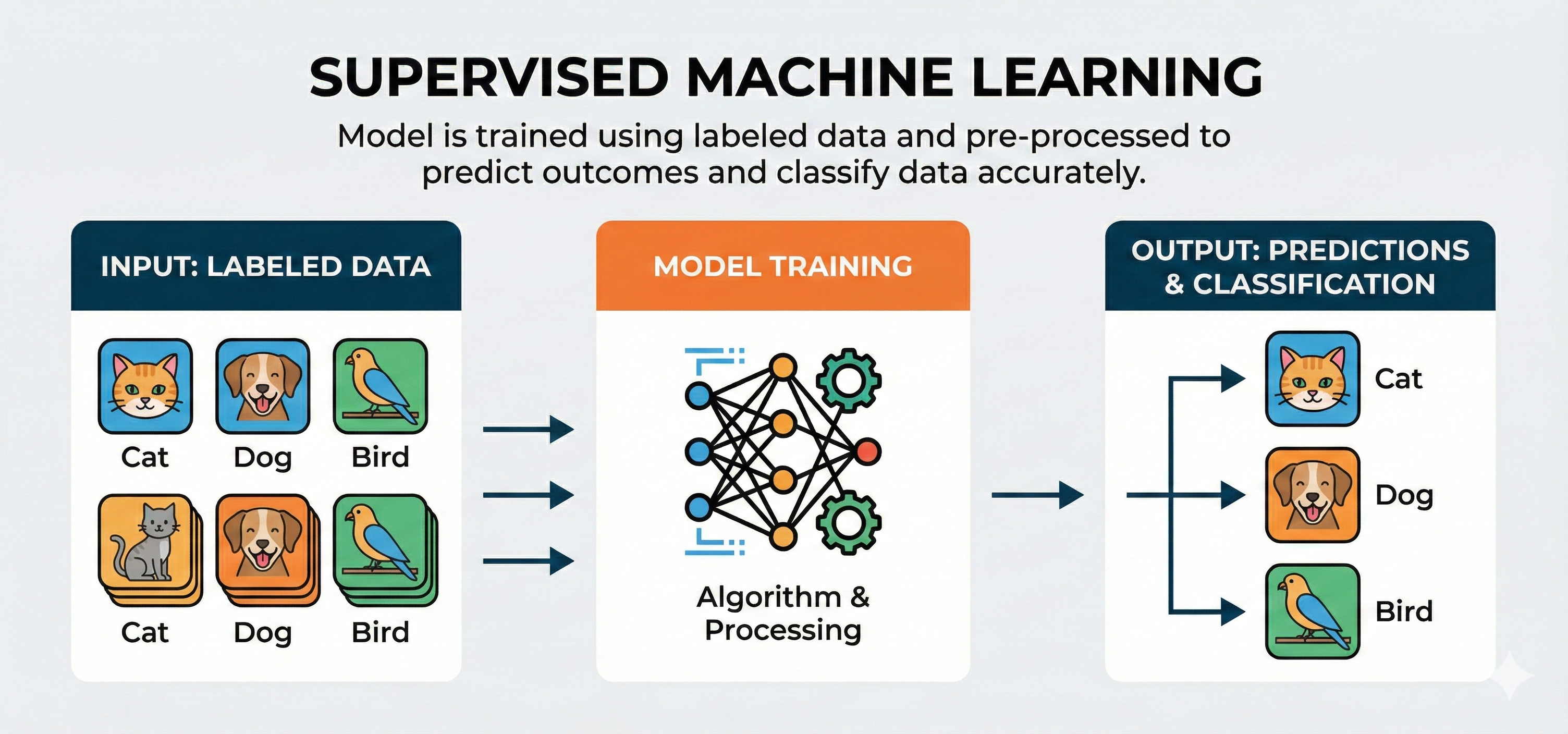 SUPERVISED MACHINE LEARNING

Model is trained using labeled data and pre-processed to predict outcomes and classify data accurately.

INPUT: LABELED DATA

Cat Dog Bird

Cat Dog Bird

MODEL TRAINING

Algorithm & Processing

OUTPUT: PREDICTIONS & CLASSIFICATION

Cat

Dog

Bird